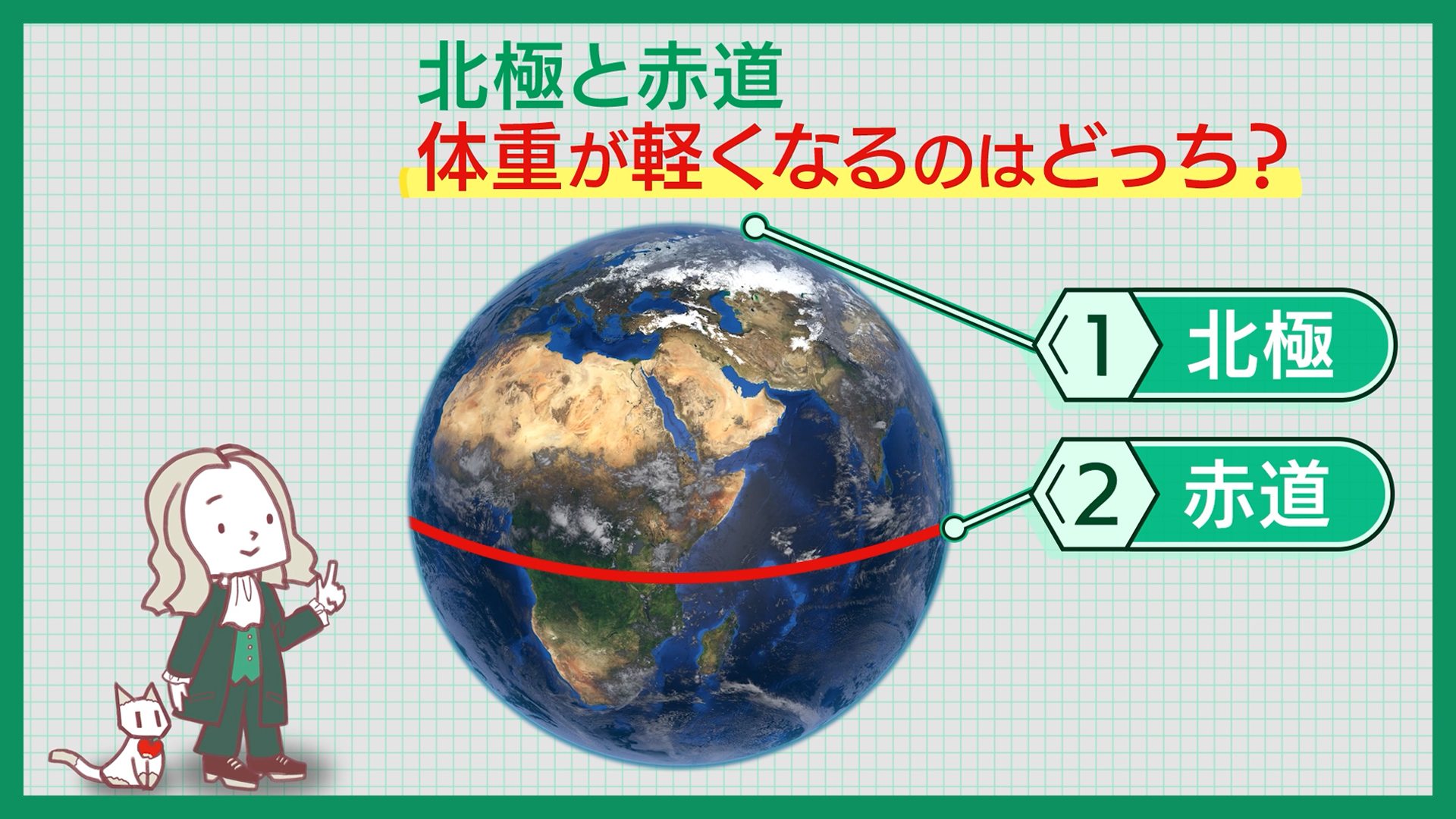 北極と赤道
体重が軽くなるのはどっち？

1 北極

2 赤道